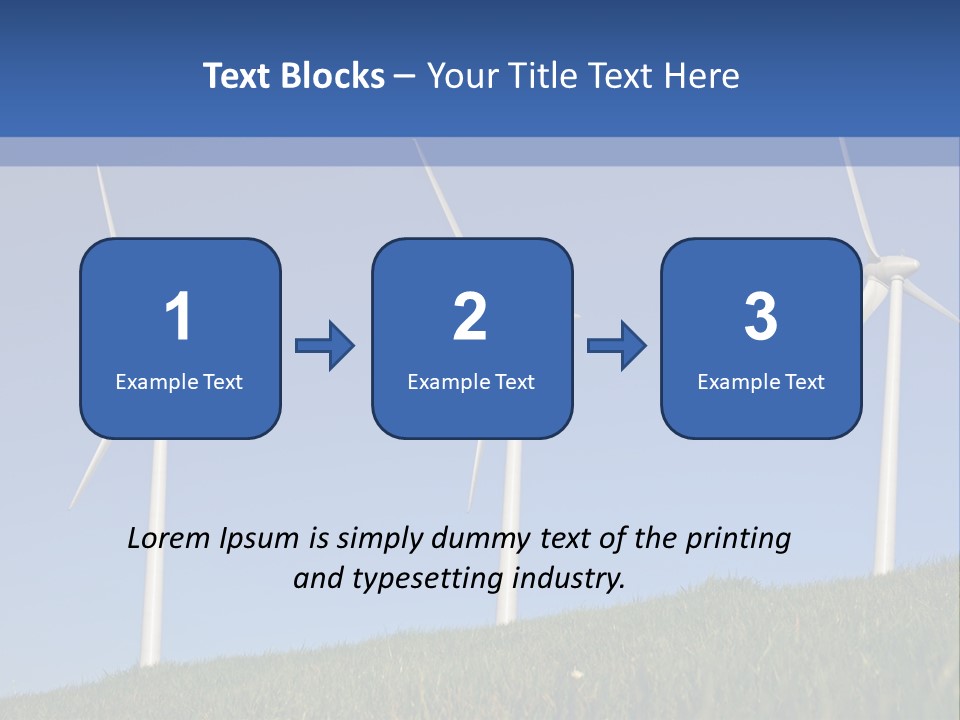 Text Blocks – Your Title Text Here

1
Example Text

2
Example Text

3
Example Text

Lorem Ipsum is simply dummy text of the printing and typesetting industry.